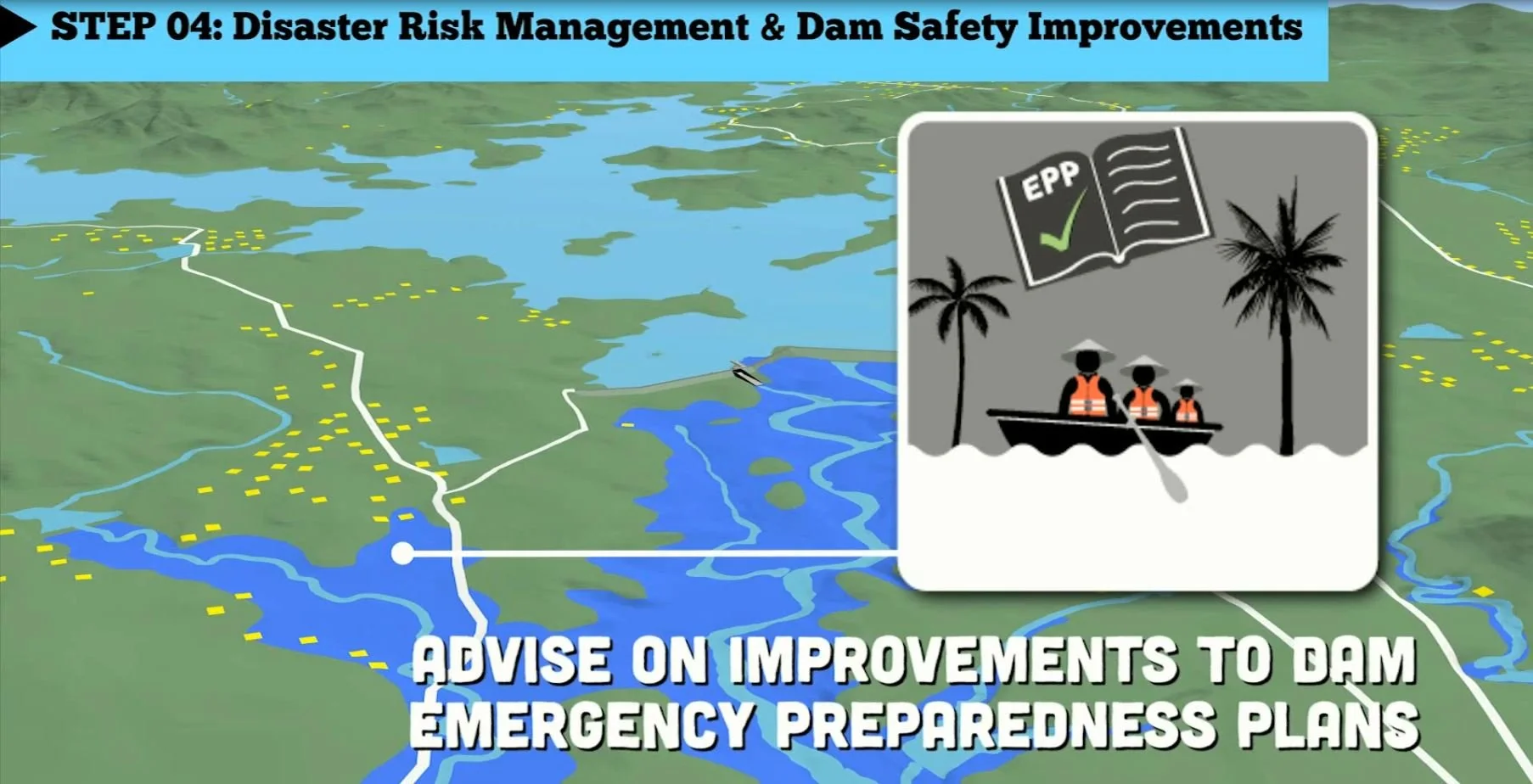 STEP 04: Disaster Risk Management & Dam Safety Improvements

EPP

ADVISE ON IMPROVEMENTS TO DAM EMERGENCY PREPAREDNESS PLANS